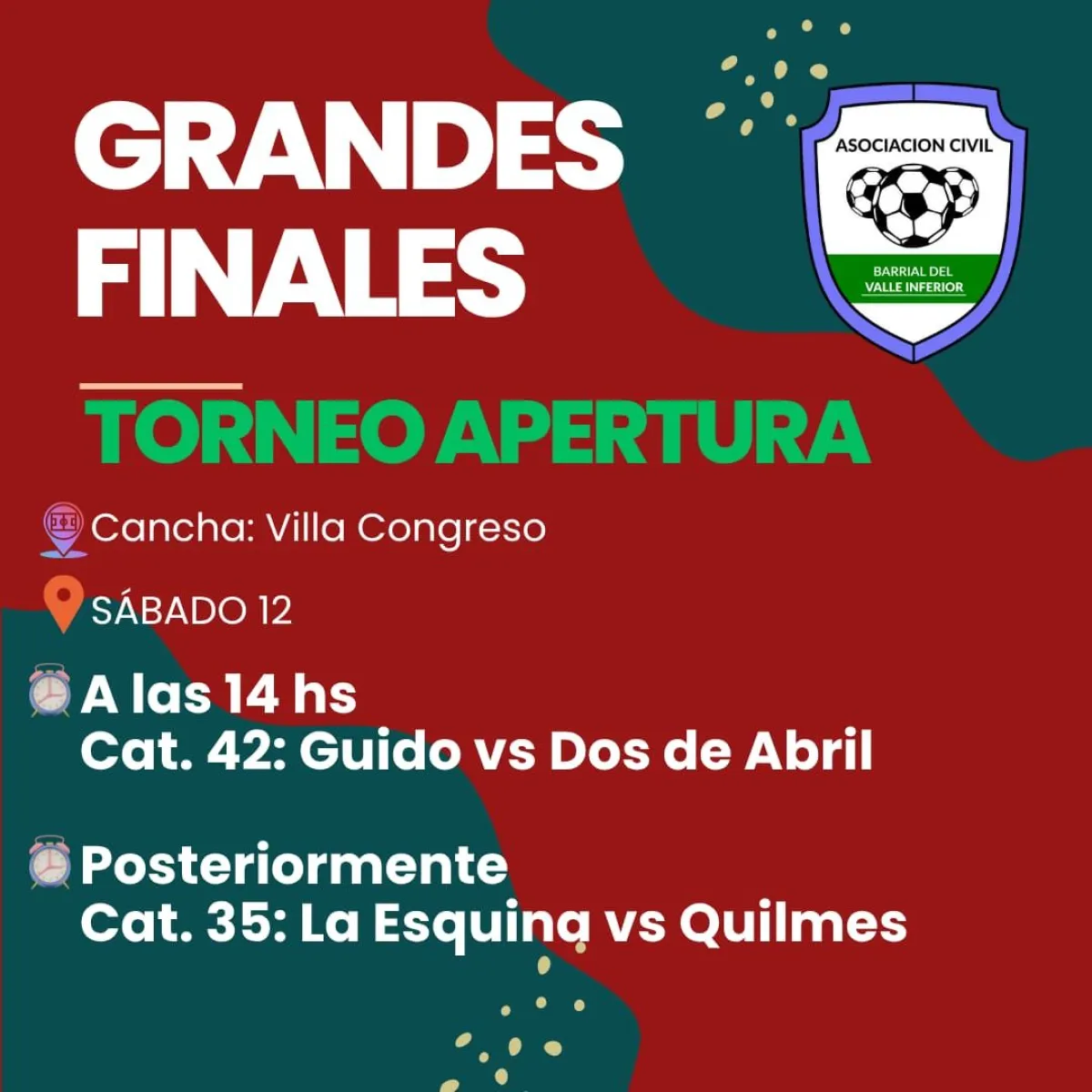 GRANDES FINALES

ASOCIACION CIVIL
BARRIAL DEL VALLE INFERIOR

TORNEO APERTURA

Cancha: Villa Congreso

SÁBADO 12

A las 14 hs
Cat. 42: Guido vs Dos de Abril

Posteriormente
Cat. 35: La Esquina vs Quilmes